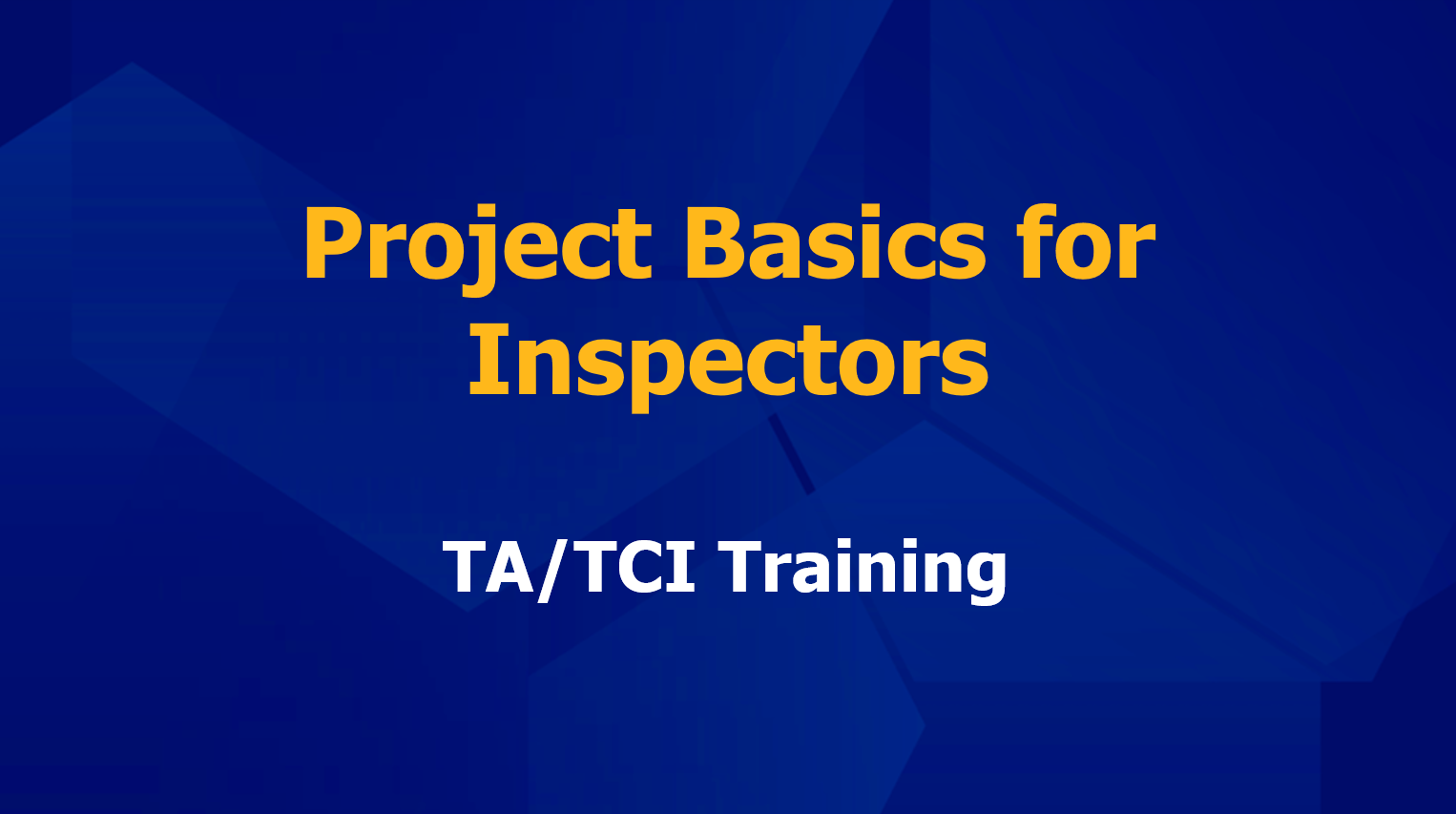 Project Basics for Inspectors

TA/TCI Training